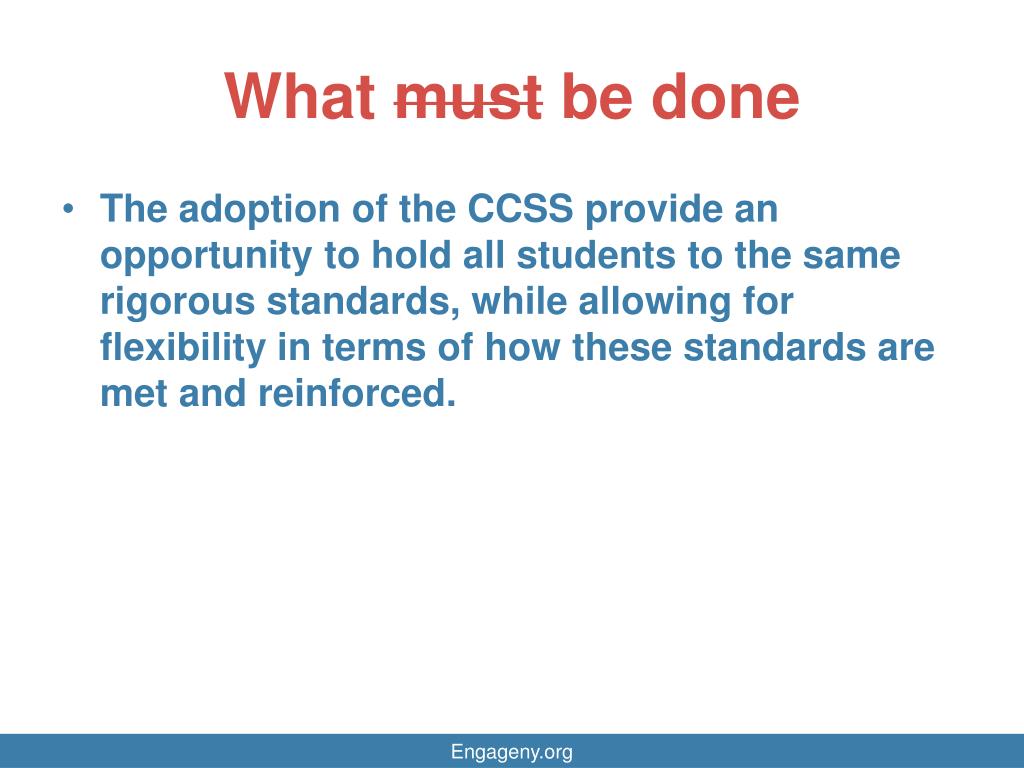 What ~~must~~ be done

• The adoption of the CCSS provide an opportunity to hold all students to the same rigorous standards, while allowing for flexibility in terms of how these standards are met and reinforced.

Engageny.org